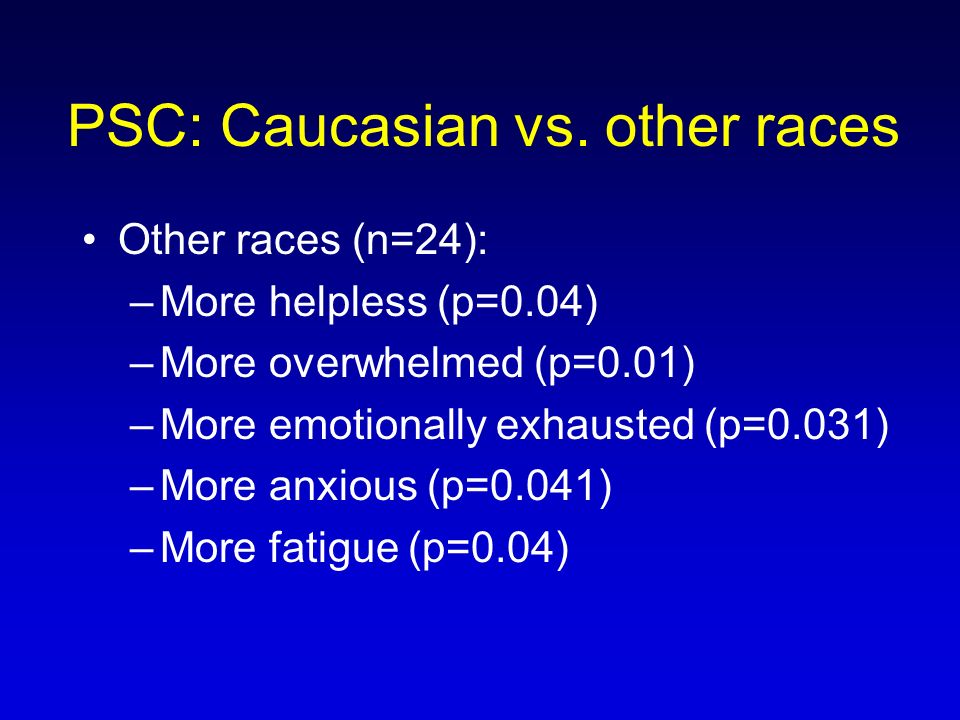 PSC: Caucasian vs. other races

• Other races (n=24):
– More helpless (p=0.04)
– More overwhelmed (p=0.01)
– More emotionally exhausted (p=0.031)
– More anxious (p=0.041)
– More fatigue (p=0.04)